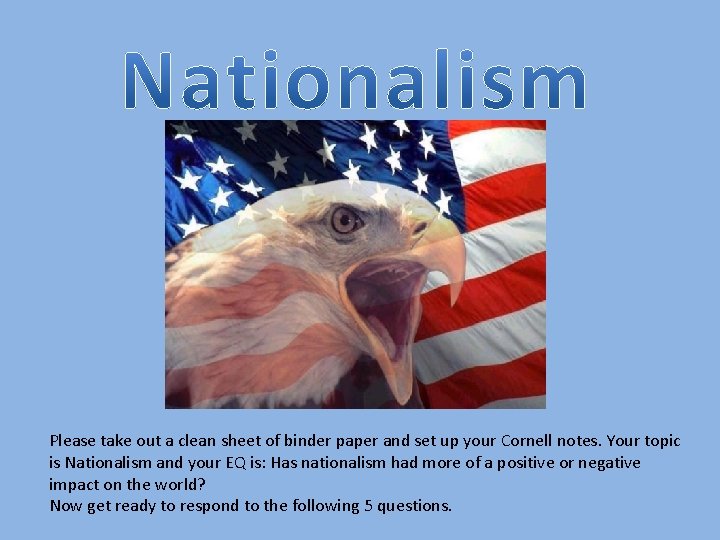 Nationalism

Please take out a clean sheet of binder paper and set up your Cornell notes. Your topic is Nationalism and your EQ is: Has nationalism had more of a positive or negative impact on the world?
Now get ready to respond to the following 5 questions.